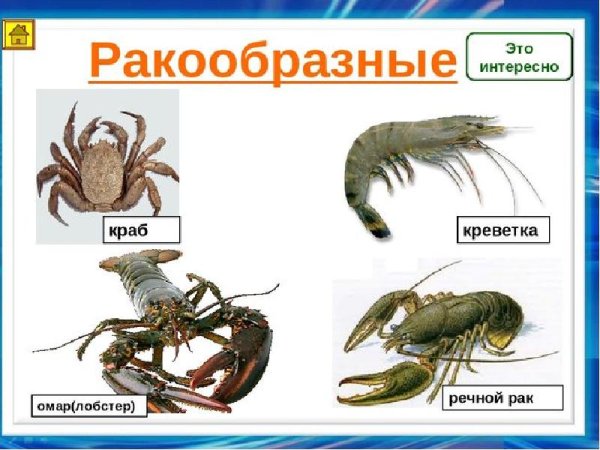 Ракообразные

Это интересно

краб

креветка

омар(лобстер)

речной рак